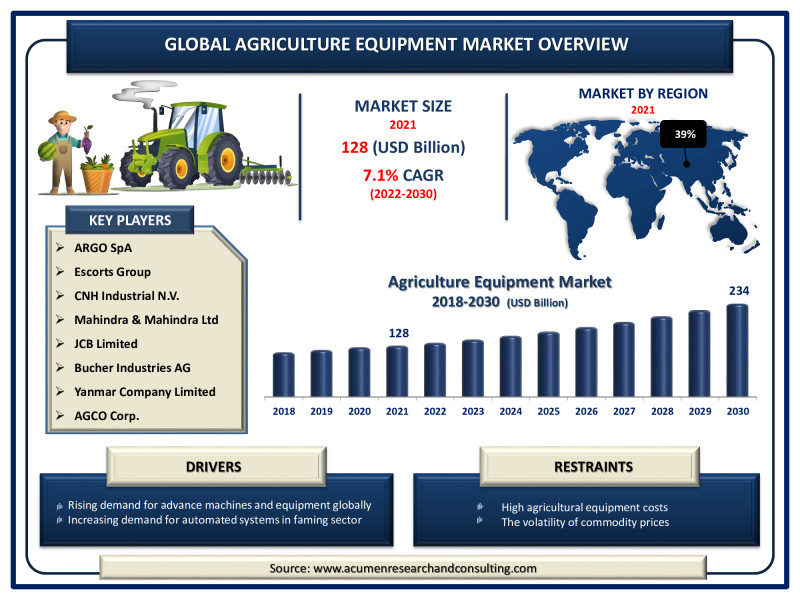 GLOBAL AGRICULTURE EQUIPMENT MARKET OVERVIEW

MARKET SIZE
2021
128 (USD Billion)
7.1% CAGR
(2022-2030)

MARKET BY REGION
2021
39%

KEY PLAYERS
➢ ARGO SpA
➢ Escorts Group
➢ CNH Industrial N.V.
➢ Mahindra & Mahindra Ltd
➢ JCB Limited
➢ Bucher Industries AG
➢ Yanmar Company Limited
➢ AGCO Corp.

Agriculture Equipment Market
2018-2030 (USD Billion)

128
234

2018 2019 2020 2021 2022 2023 2024 2025 2026 2027 2028 2029 2030

DRIVERS
Rising demand for advance machines and equipment globally
Increasing demand for automated systems in faming sector

RESTRAINTS
High agricultural equipment costs
The volatility of commodity prices

Source: www.acumenresearchandconsulting.com